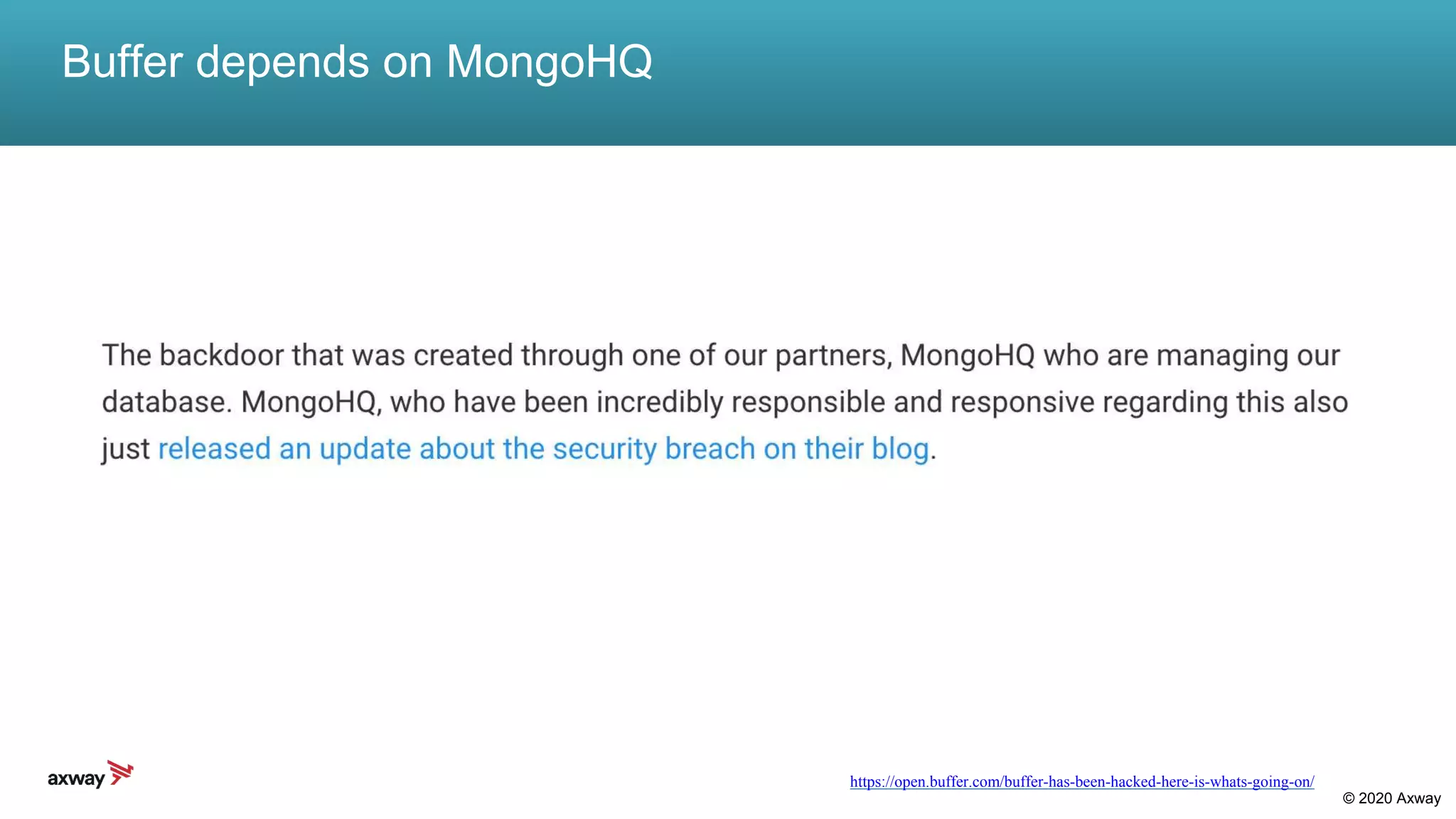 Buffer depends on MongoHQ

The backdoor that was created through one of our partners, MongoHQ who are managing our database. MongoHQ, who have been incredibly responsible and responsive regarding this also just released an update about the security breach on their blog.

axway

https://open.buffer.com/buffer-has-been-hacked-here-is-whats-going-on/

© 2020 Axway